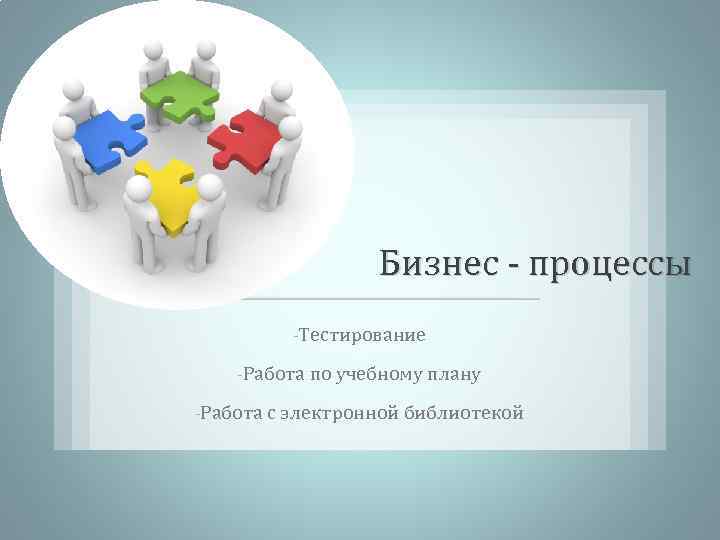 Бизнес - процессы

-Тестирование

-Работа по учебному плану

-Работа с электронной библиотекой